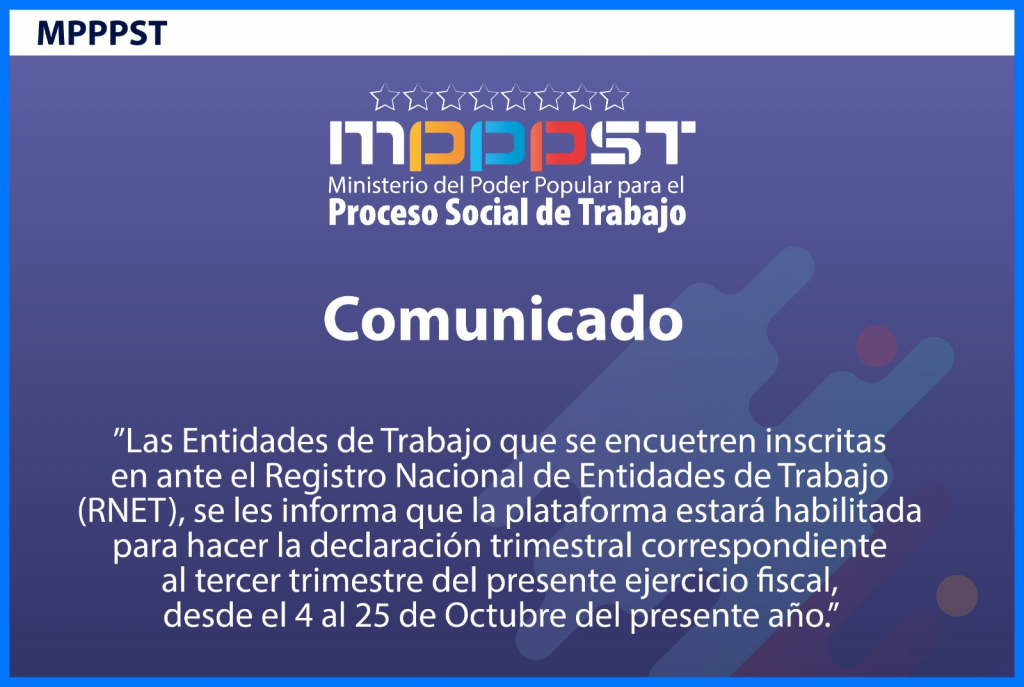 MPPPST

MPPPST
Ministerio del Poder Popular para el
Proceso Social de Trabajo

Comunicado

”Las Entidades de Trabajo que se encuetren inscritas en ante el Registro Nacional de Entidades de Trabajo (RNET), se les informa que la plataforma estará habilitada para hacer la declaración trimestral correspondiente al tercer trimestre del presente ejercicio fiscal, desde el 4 al 25 de Octubre del presente año.”